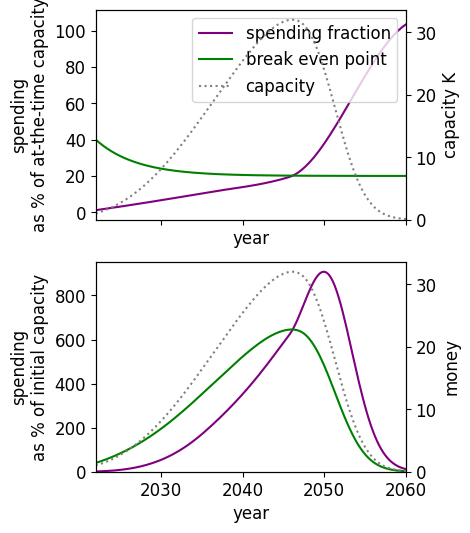 spending as % of at-the-time capacity

100
80
60
40
20
0

spending fraction
break even point
capacity

30
20
10
0

capacity K

year

spending as % of initial capacity

800
600
400
200
0

30
20
10
0

money

2030
2040
2050
2060

year